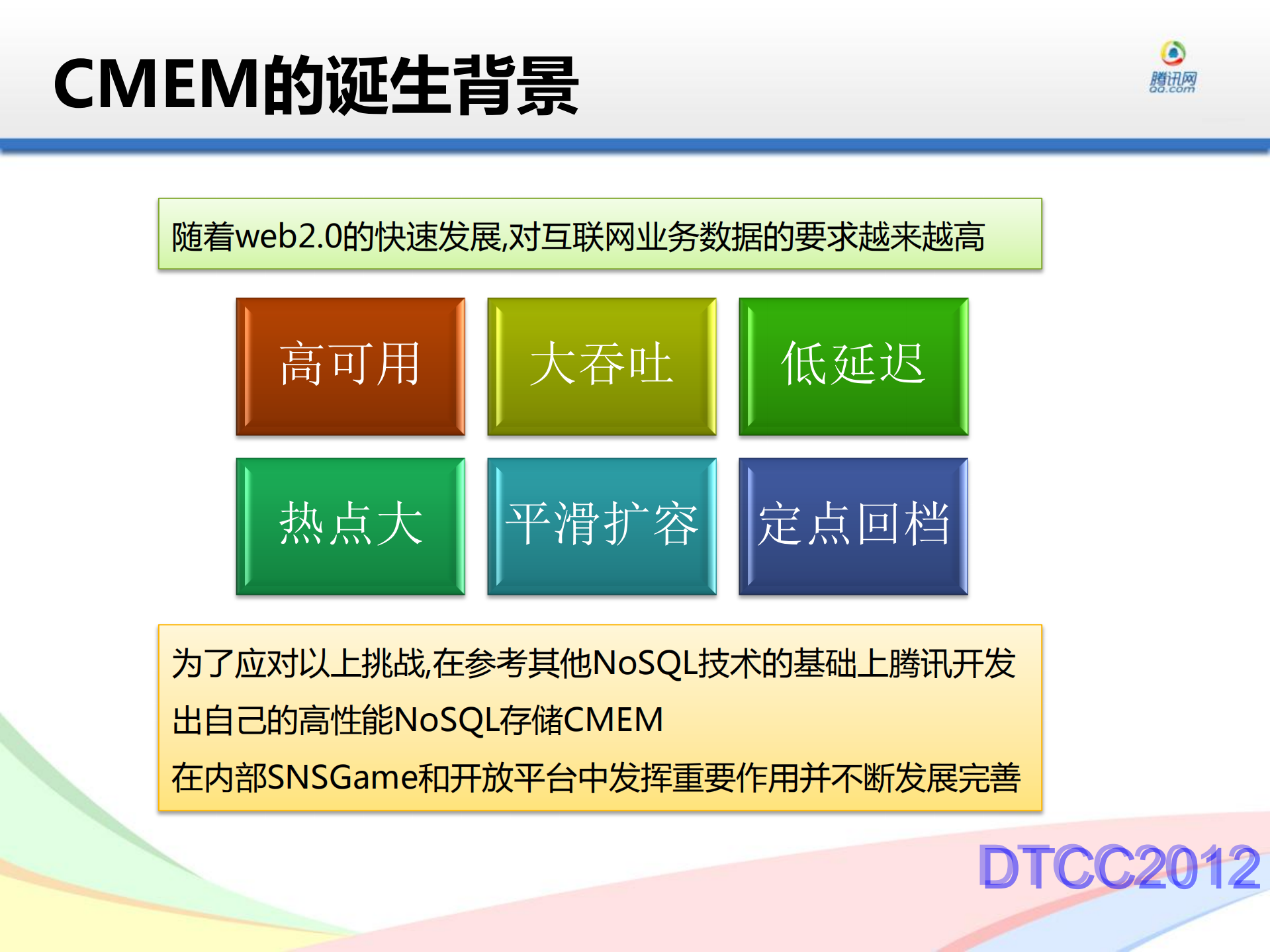 CMEM的诞生背景

腾讯网
QQ.com

随着web2.0的快速发展,对互联网业务数据的要求越来越高

高可用

大吞吐

低延迟

热点大

平滑扩容

定点回档

为了应对以上挑战,在参考其他NoSQL技术的基础上腾讯开发出自己的高性能NoSQL存储CMEM
在内部SNSGame和开放平台中发挥重要作用并不断发展完善

DTCC2012